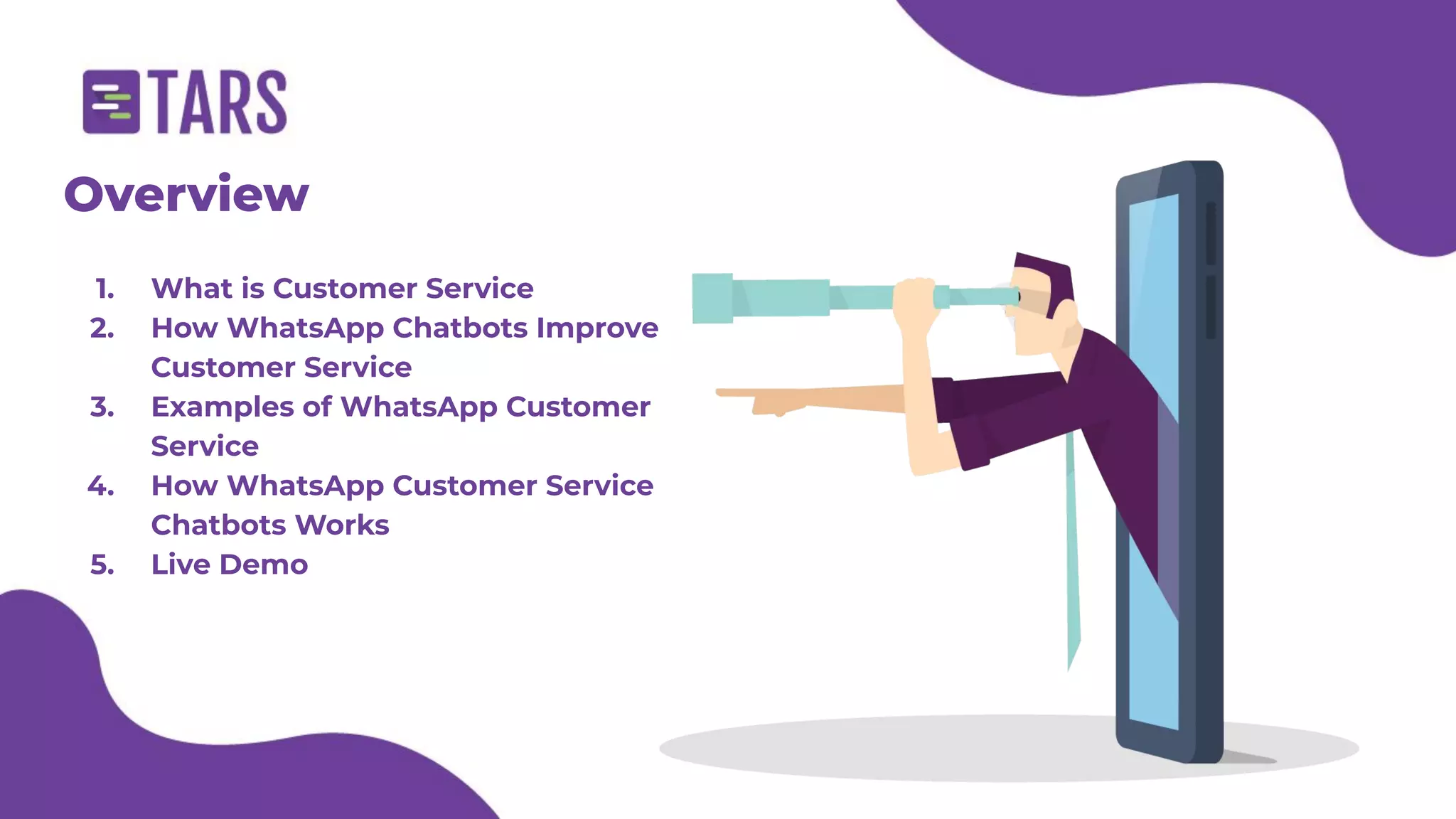 TARS

Overview

1. What is Customer Service
2. How WhatsApp Chatbots Improve Customer Service
3. Examples of WhatsApp Customer Service
4. How WhatsApp Customer Service Chatbots Works
5. Live Demo